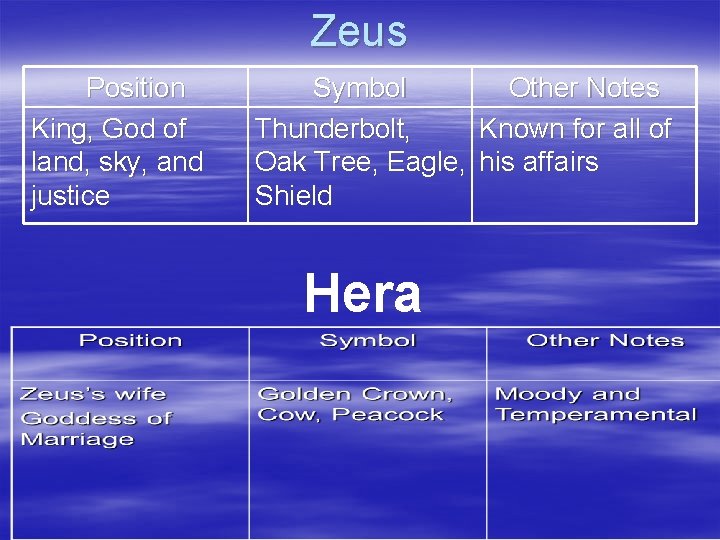 Zeus

| Position | Symbol | Other Notes |
|---|---|---|
| King, God of land, sky, and justice | Thunderbolt, Oak Tree, Eagle, Shield | Known for all of his affairs |

Hera

| Position | Symbol | Other Notes |
|---|---|---|
| Zeus's wife Goddess of Marriage | Golden Crown, Cow, Peacock | Moody and Temperamental |